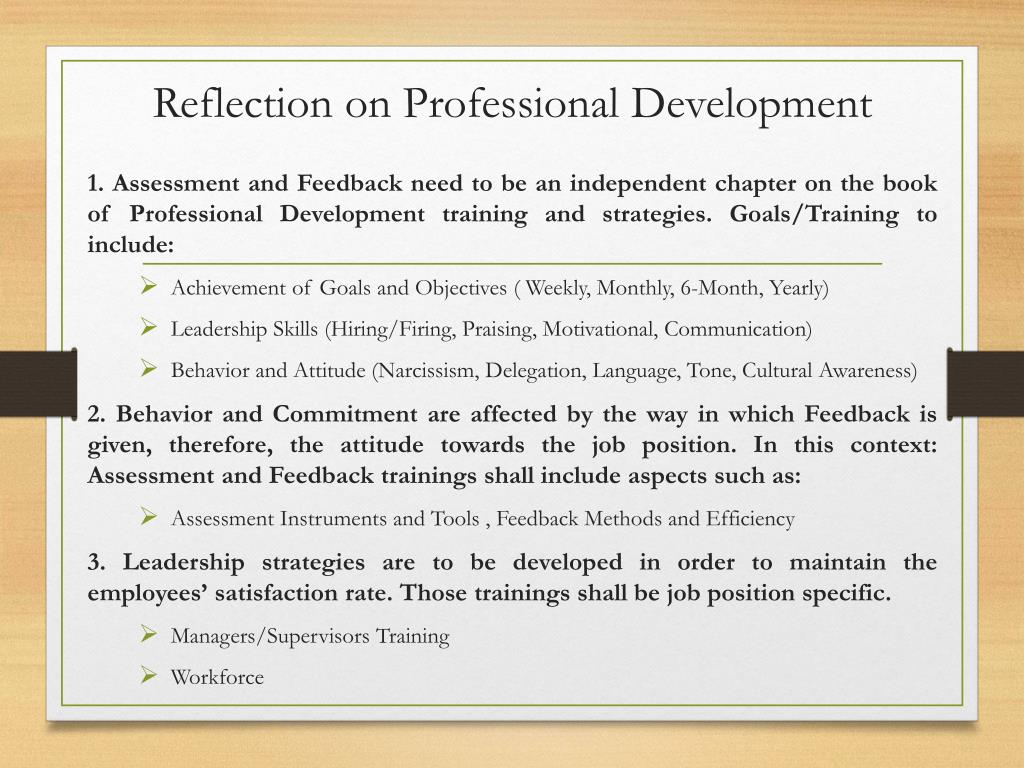 Reflection on Professional Development

1. Assessment and Feedback need to be an independent chapter on the book of Professional Development training and strategies. Goals/Training to include:

➢ Achievement of Goals and Objectives ( Weekly, Monthly, 6-Month, Yearly)

➢ Leadership Skills (Hiring/Firing, Praising, Motivational, Communication)

➢ Behavior and Attitude (Narcissism, Delegation, Language, Tone, Cultural Awareness)

2. Behavior and Commitment are affected by the way in which Feedback is given, therefore, the attitude towards the job position. In this context: Assessment and Feedback trainings shall include aspects such as:

➢ Assessment Instruments and Tools , Feedback Methods and Efficiency

3. Leadership strategies are to be developed in order to maintain the employees' satisfaction rate. Those trainings shall be job position specific.

➢ Managers/Supervisors Training

➢ Workforce